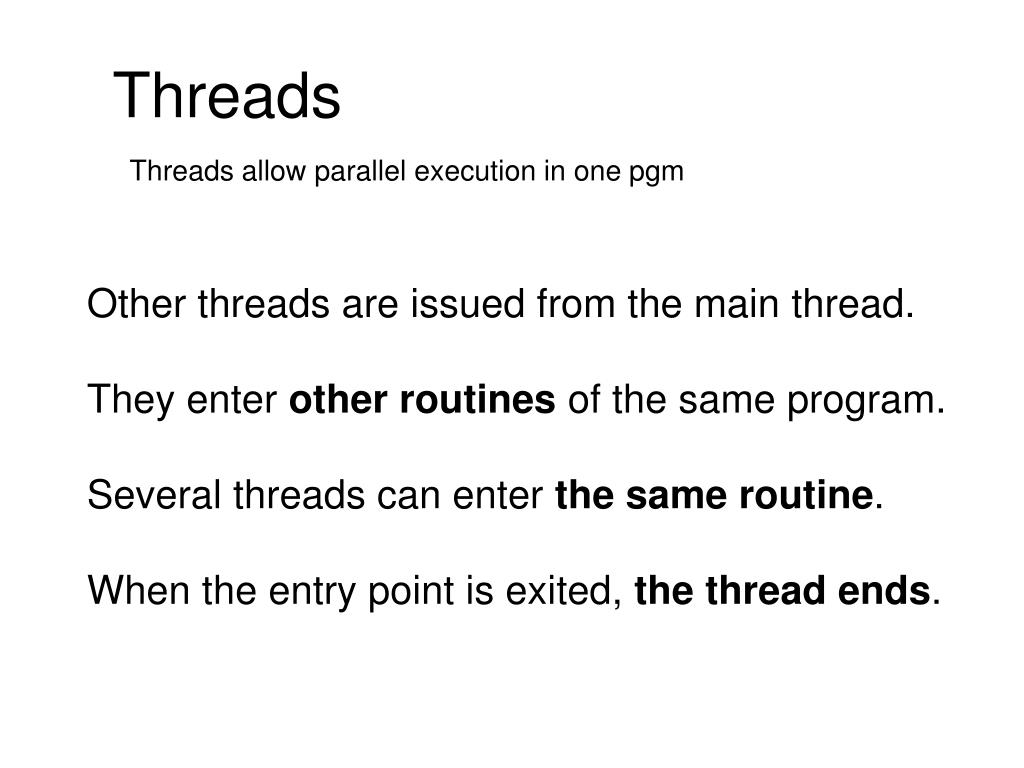 Threads

Threads allow parallel execution in one pgm

Other threads are issued from the main thread.

They enter other routines of the same program.

Several threads can enter the same routine.

When the entry point is exited, the thread ends.